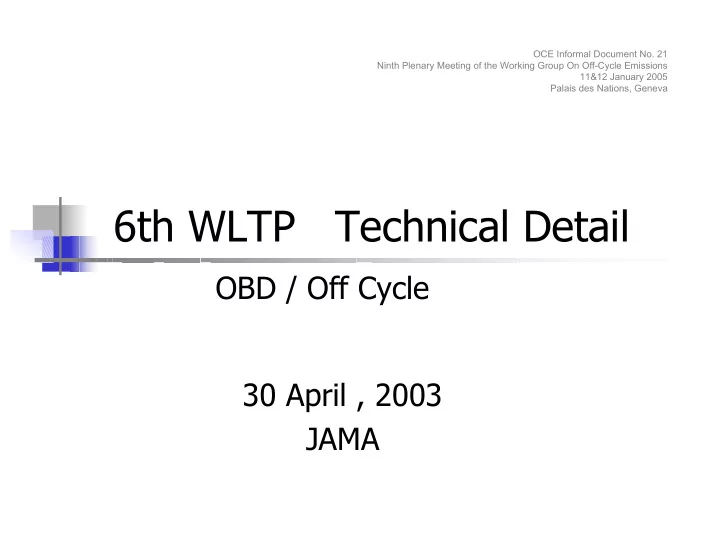 OCE Informal Document No. 21
Ninth Plenary Meeting of the Working Group On Off-Cycle Emissions
11&12 January 2005
Palais des Nations, Geneva

6th WLTP Technical Detail

OBD / Off Cycle

30 April , 2003
JAMA